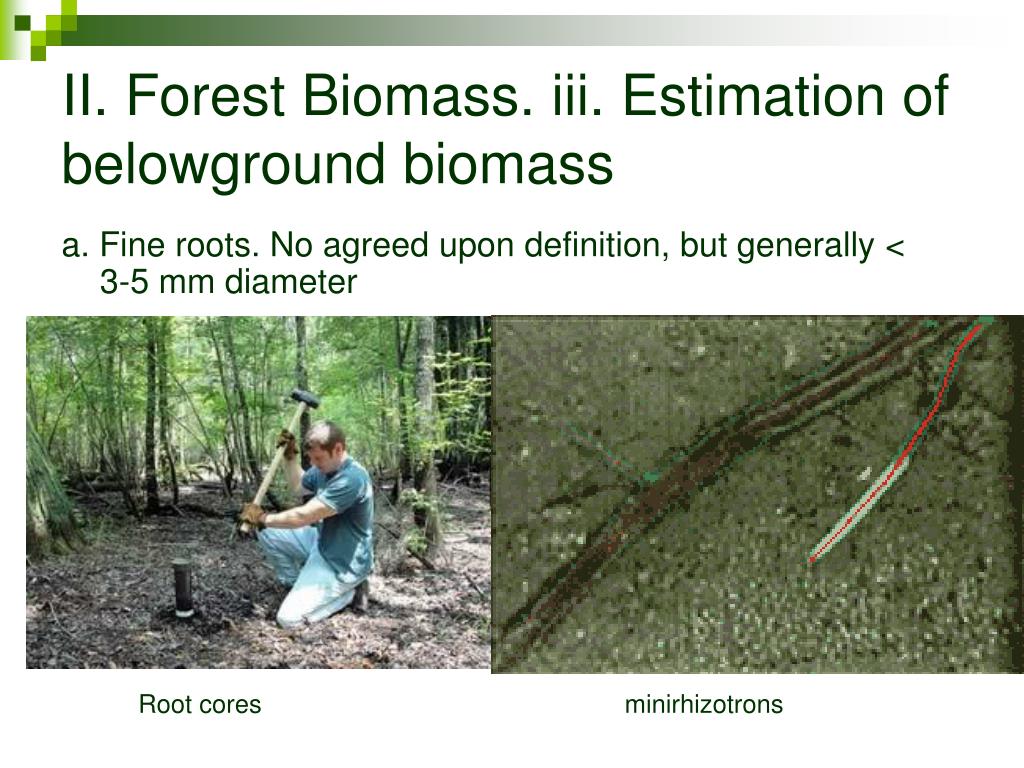 II. Forest Biomass. iii. Estimation of belowground biomass

a. Fine roots. No agreed upon definition, but generally < 3-5 mm diameter

Root cores

minirhizotrons